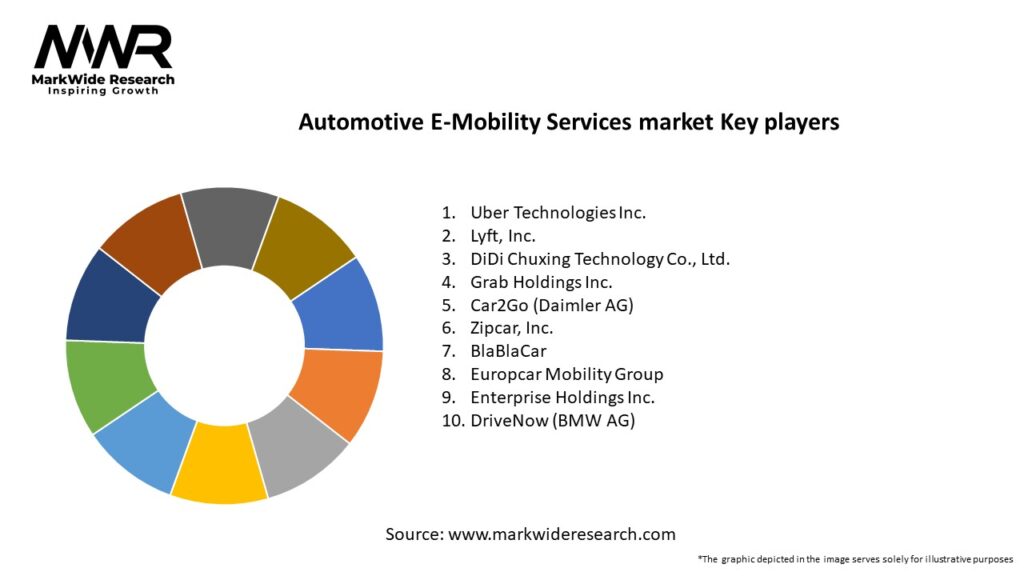 MWR
MarkWide Research
Inspiring Growth

Automotive E-Mobility Services market Key players

1. Uber Technologies Inc.
2. Lyft, Inc.
3. DiDi Chuxing Technology Co., Ltd.
4. Grab Holdings Inc.
5. Car2Go (Daimler AG)
6. Zipcar, Inc.
7. BlaBlaCar
8. Europcar Mobility Group
9. Enterprise Holdings Inc.
10. DriveNow (BMW AG)

Source: www.markwideresearch.com

*The graphic depicted in the image serves solely for illustrative purposes